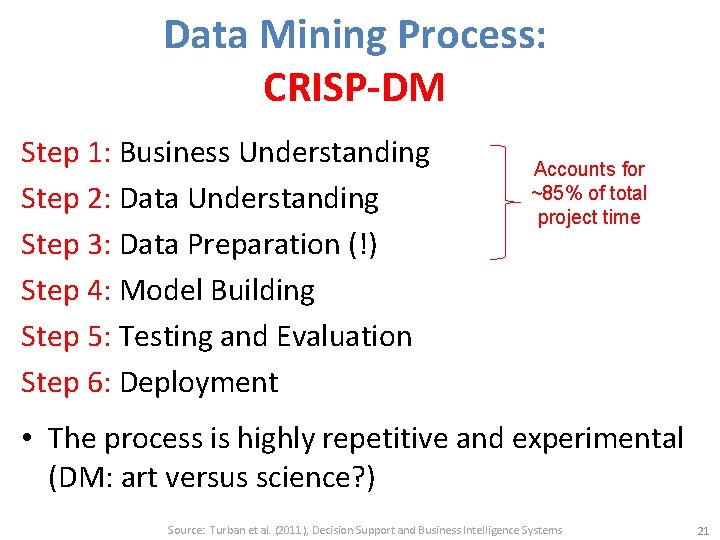 Data Mining Process:
CRISP-DM

Step 1: Business Understanding
Step 2: Data Understanding
Step 3: Data Preparation (!)
Step 4: Model Building
Step 5: Testing and Evaluation
Step 6: Deployment

Accounts for ~85% of total project time

• The process is highly repetitive and experimental (DM: art versus science?)

Source: Turban et al. (2011), Decision Support and Business Intelligence Systems

21